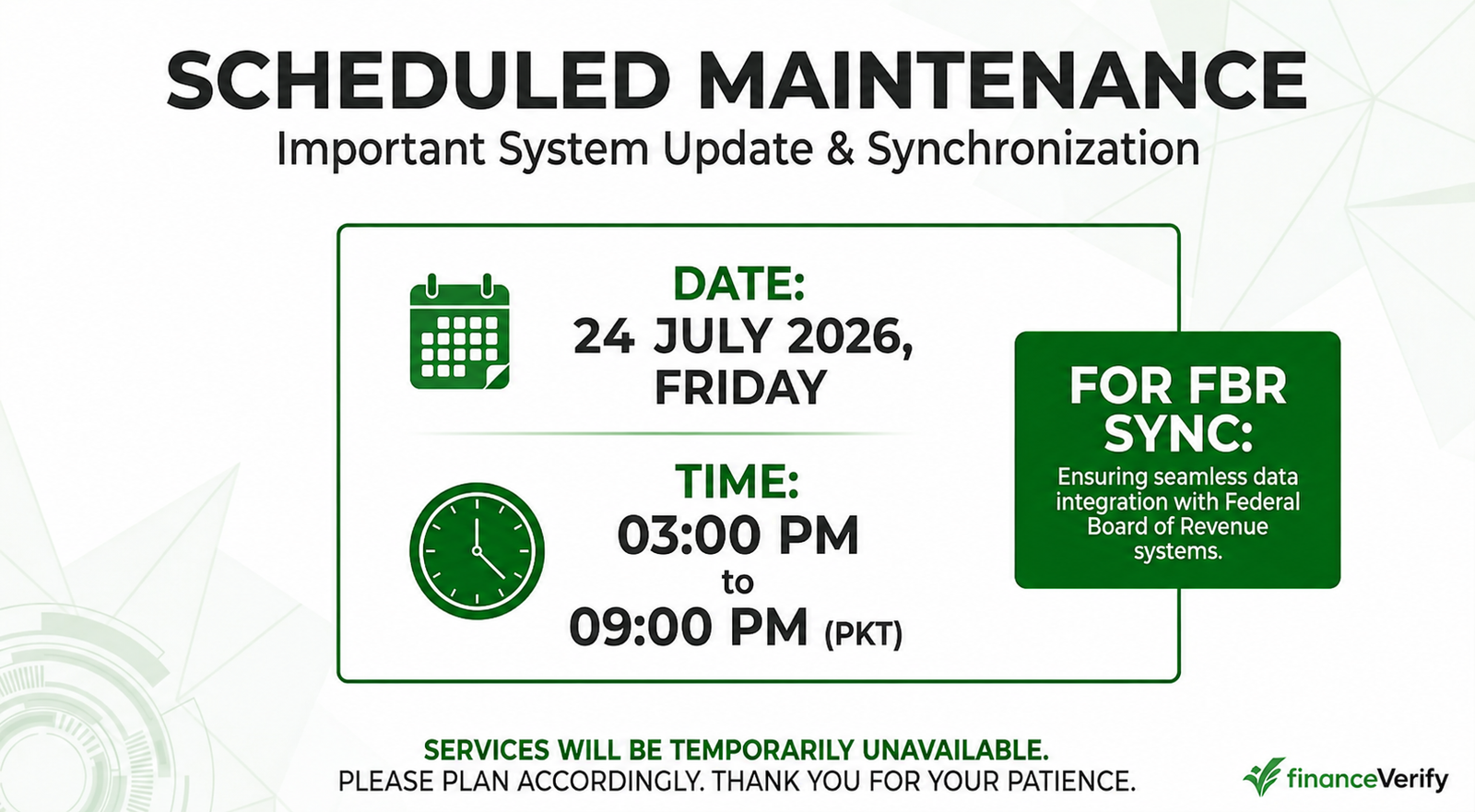 SCHEDULED MAINTENANCE
Important System Update & Synchronization

DATE:
24 JULY 2026, FRIDAY

TIME:
03:00 PM
to
09:00 PM (PKT)

FOR FBR SYNC:
Ensuring seamless data integration with Federal Board of Revenue systems.

SERVICES WILL BE TEMPORARILY UNAVAILABLE.
PLEASE PLAN ACCORDINGLY. THANK YOU FOR YOUR PATIENCE.

financeVerify